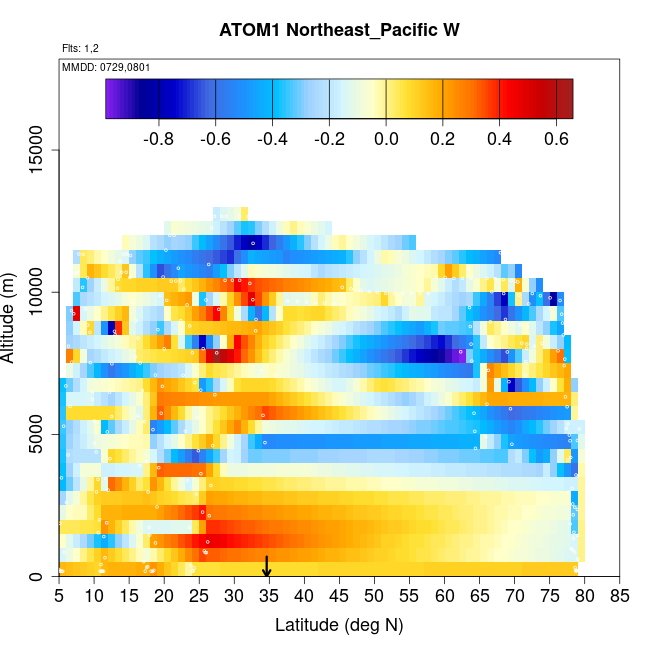 ATOM1 Northeast_Pacific W

Flts: 1,2

MMDD: 0729,0801

-0.8
-0.6
-0.4
-0.2
0.0
0.2
0.4
0.6

Altitude (m)

15000
10000
5000
0

5 10 15 20 25 30 35 40 45 50 55 60 65 70 75 80 85

Latitude (deg N)